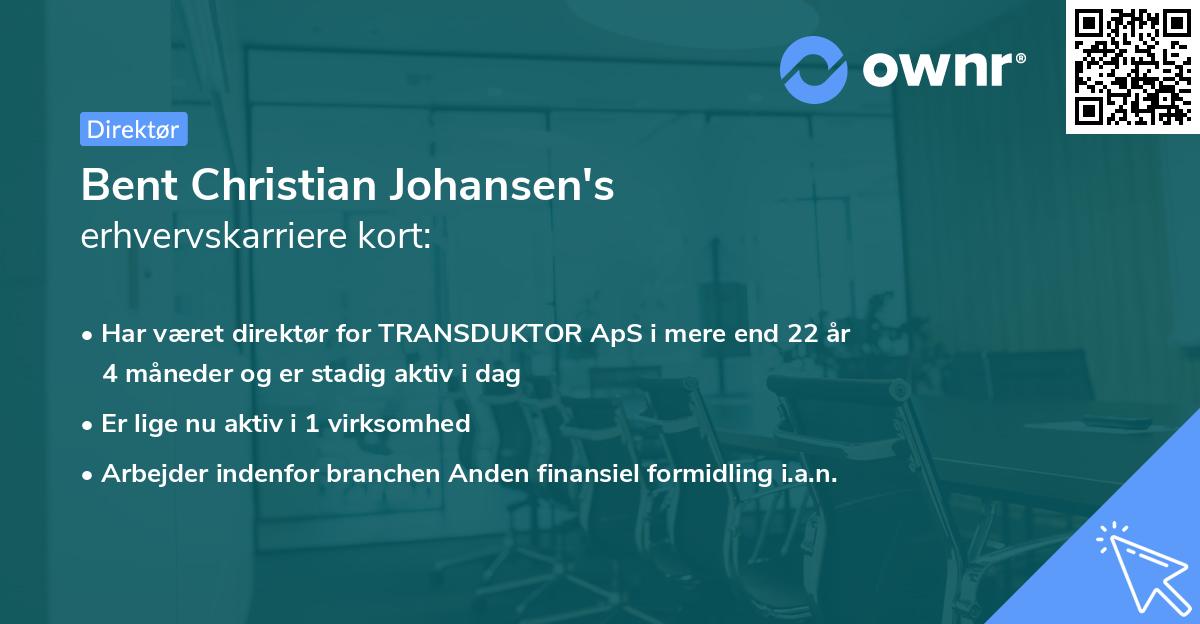 ownr®

Direktør

Bent Christian Johansen's
erhvervskarriere kort:

• Har været direktør for TRANSDUKTOR ApS i mere end 22 år 4 måneder og er stadig aktiv i dag

• Er lige nu aktiv i 1 virksomhed

• Arbejder indenfor branchen Anden finansiel formidling i.a.n.